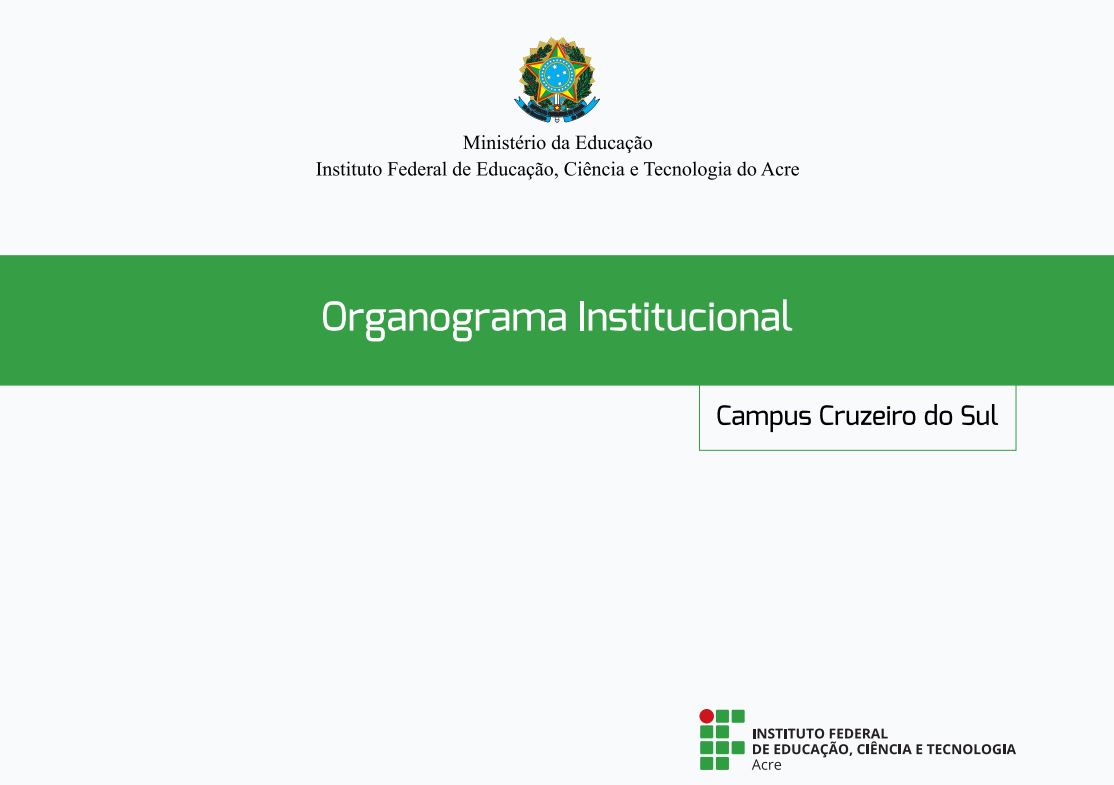 Ministério da Educação
Instituto Federal de Educação, Ciência e Tecnologia do Acre

Organograma Institucional

Campus Cruzeiro do Sul

INSTITUTO FEDERAL
DE EDUCAÇÃO, CIÊNCIA E TECNOLOGIA
Acre